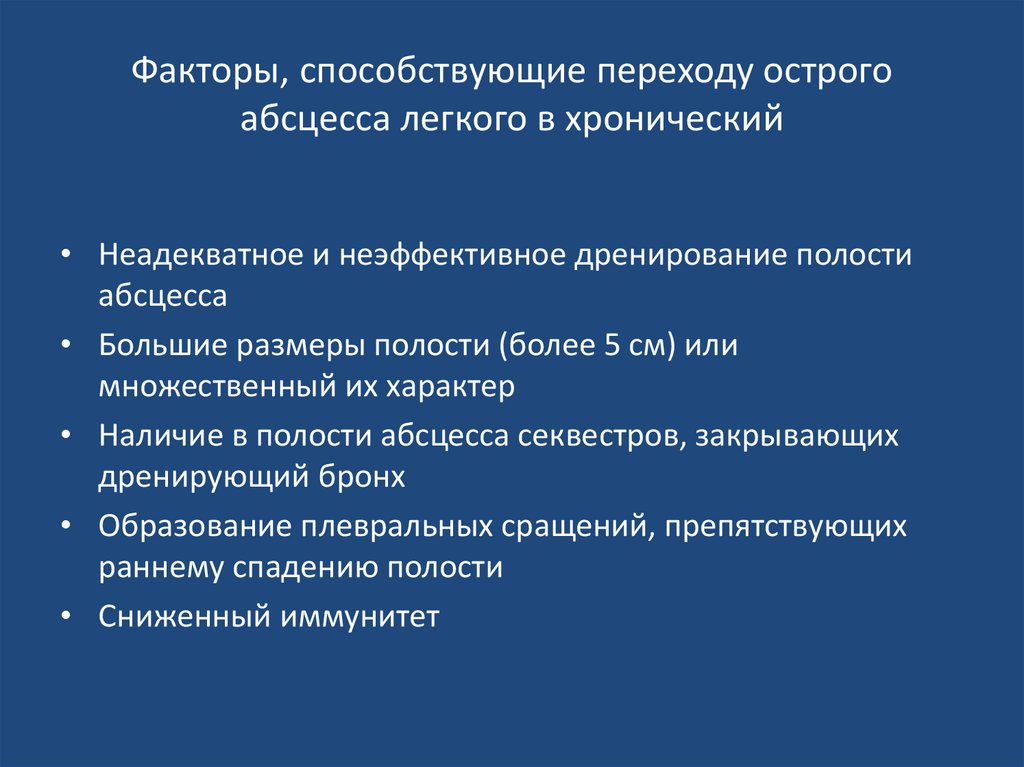 Факторы, способствующие переходу острого абсцесса легкого в хронический

• Неадекватное и неэффективное дренирование полости абсцесса
• Большие размеры полости (более 5 см) или множественный их характер
• Наличие в полости абсцесса секвестров, закрывающих дренирующий бронх
• Образование плевральных сращений, препятствующих раннему спадению полости
• Сниженный иммунитет